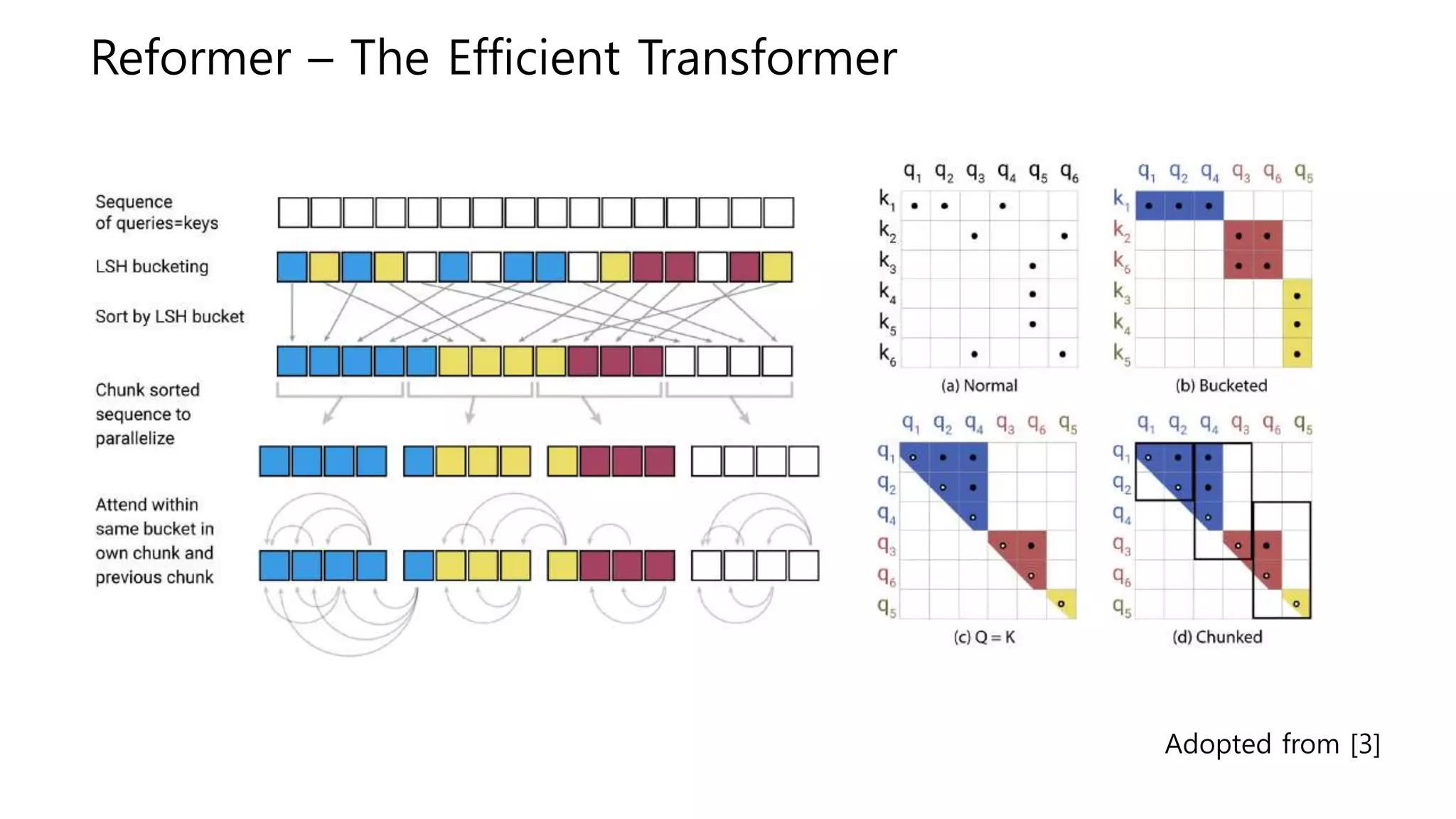 Reformer – The Efficient Transformer

Sequence of queries=keys

LSH bucketing

Sort by LSH bucket

Chunk sorted sequence to parallelize

Attend within same bucket in own chunk and previous chunk

$q_1$ $q_2$ $q_3$ $q_4$ $q_5$ $q_6$

$k_1$ $k_2$ $k_3$ $k_4$ $k_5$ $k_6$

(a) Normal

$q_1$ $q_2$ $q_4$ $q_3$ $q_6$ $q_5$

$k_1$ $k_2$ $k_6$ $k_3$ $k_4$ $k_5$

(b) Bucketed

$q_1$ $q_2$ $q_4$ $q_3$ $q_6$ $q_5$

$q_1$ $q_2$ $q_4$ $q_3$ $q_6$ $q_5$

(c) Q = K

$q_1$ $q_2$ $q_4$ $q_3$ $q_6$ $q_5$

$q_1$ $q_2$ $q_4$ $q_3$ $q_6$ $q_5$

(d) Chunked

Adopted from [3]